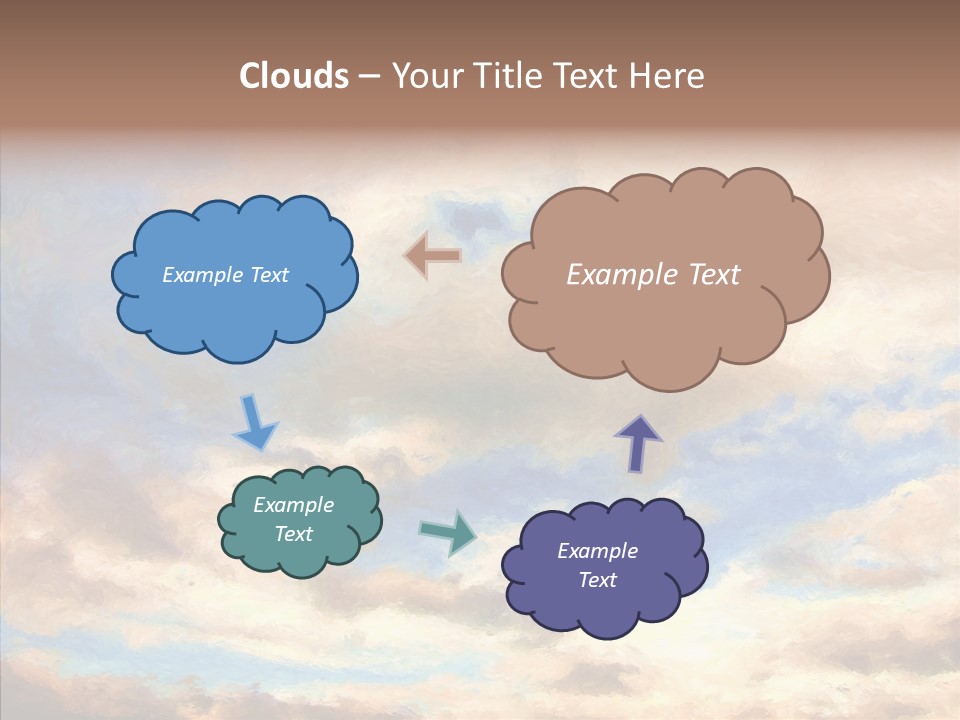 Clouds – Your Title Text Here

Example Text

Example Text

Example Text

Example Text